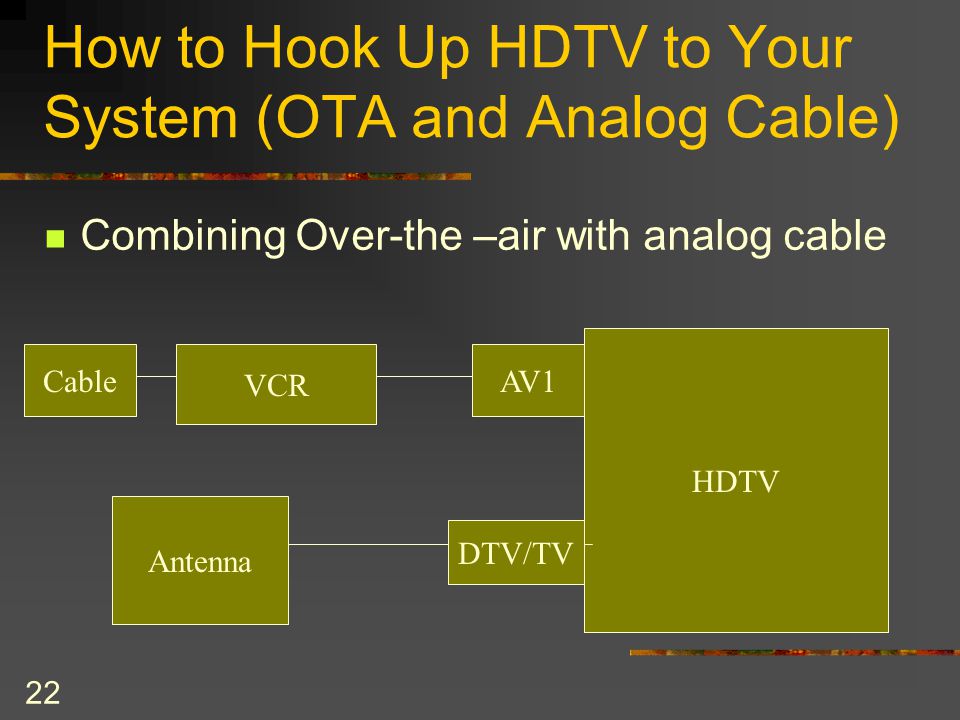 How to Hook Up HDTV to Your System (OTA and Analog Cable)

Combining Over-the –air with analog cable

Cable

VCR

AV1

HDTV

Antenna

DTV/TV

22